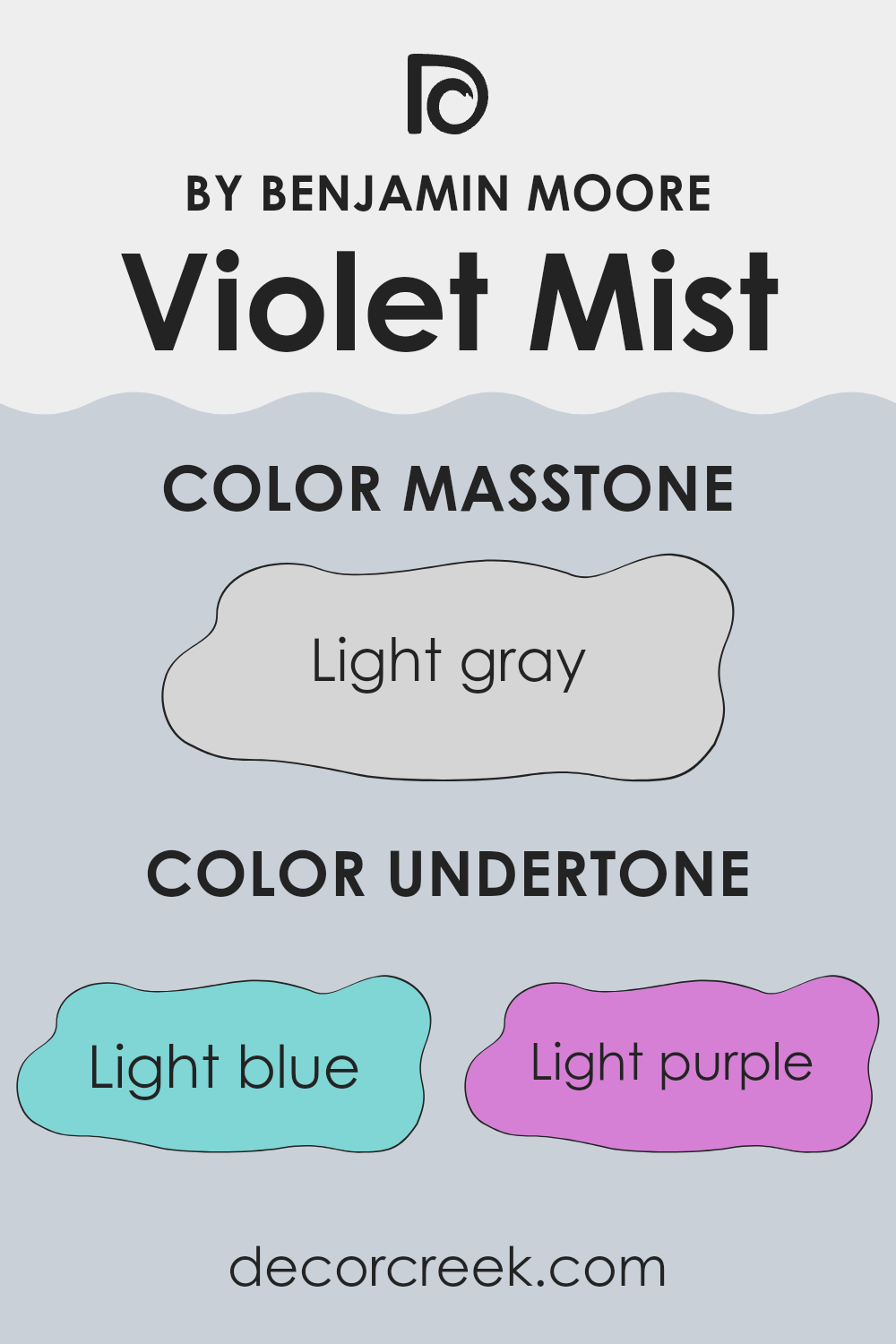 BY BENJAMIN MOORE
Violet Mist

COLOR MASSTONE

Light gray

COLOR UNDERTONE

Light blue

Light purple

decorcreek.com